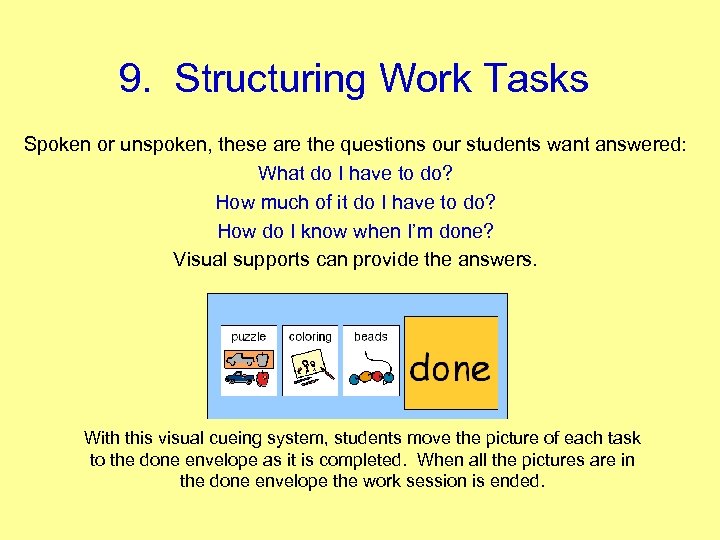 9. Structuring Work Tasks

Spoken or unspoken, these are the questions our students want answered:

What do I have to do?

How much of it do I have to do?

How do I know when I'm done?

Visual supports can provide the answers.

puzzle

coloring

beads

done

With this visual cueing system, students move the picture of each task to the done envelope as it is completed. When all the pictures are in the done envelope the work session is ended.